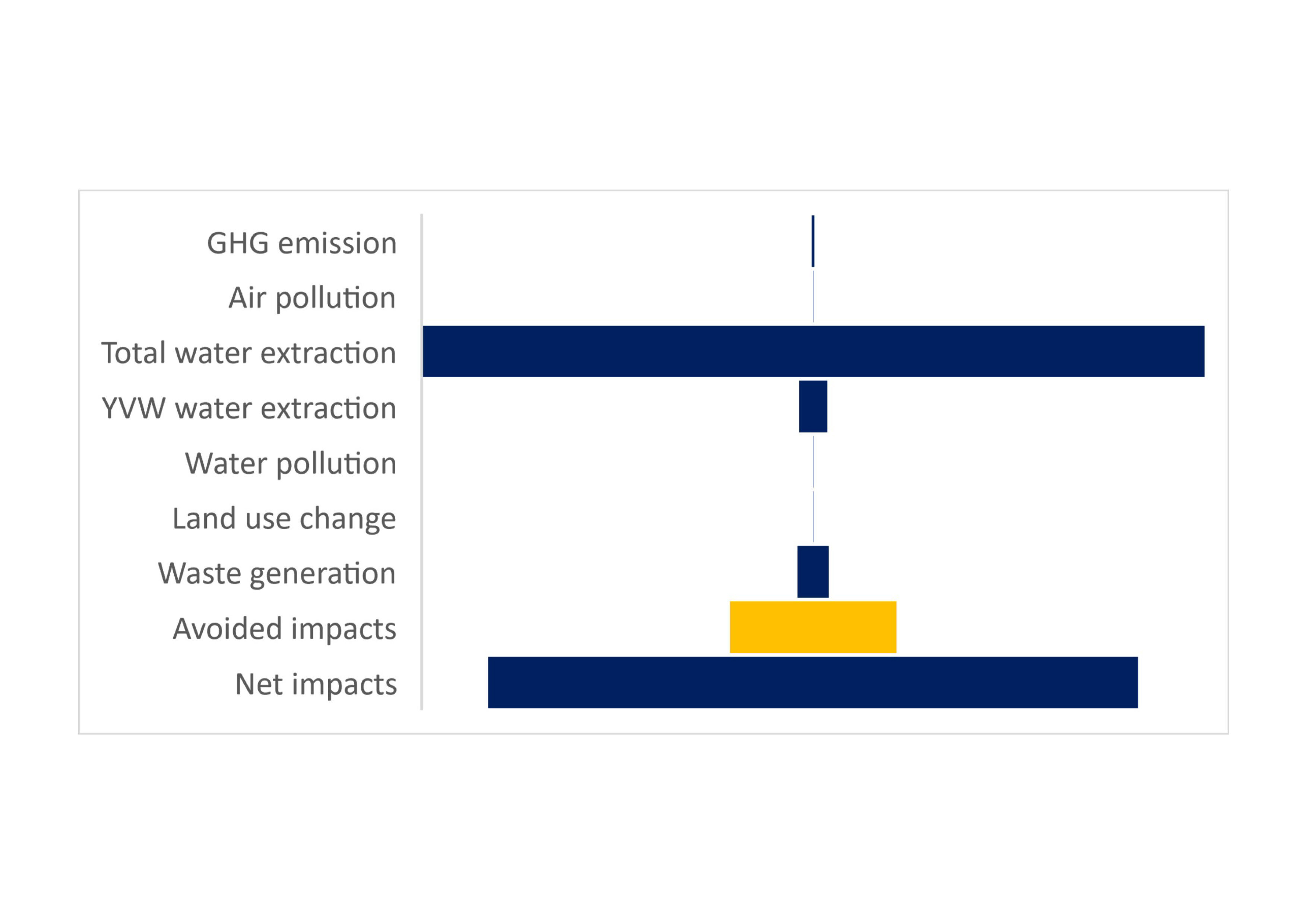 GHG emission
Air pollution
Total water extraction
YVW water extraction
Water pollution
Land use change
Waste generation
Avoided impacts
Net impacts